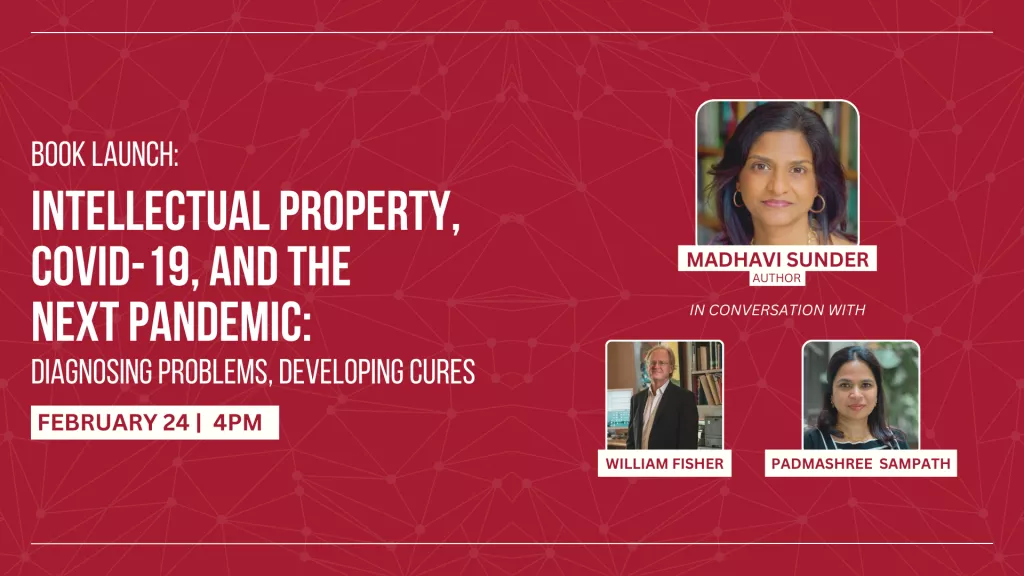 BOOK LAUNCH:

INTELLECTUAL PROPERTY, COVID-19, AND THE NEXT PANDEMIC:

DIAGNOSING PROBLEMS, DEVELOPING CURES

FEBRUARY 24 | 4PM

MADHAVI SUNDER
AUTHOR

IN CONVERSATION WITH

WILLIAM FISHER

PADMASHREE SAMPATH